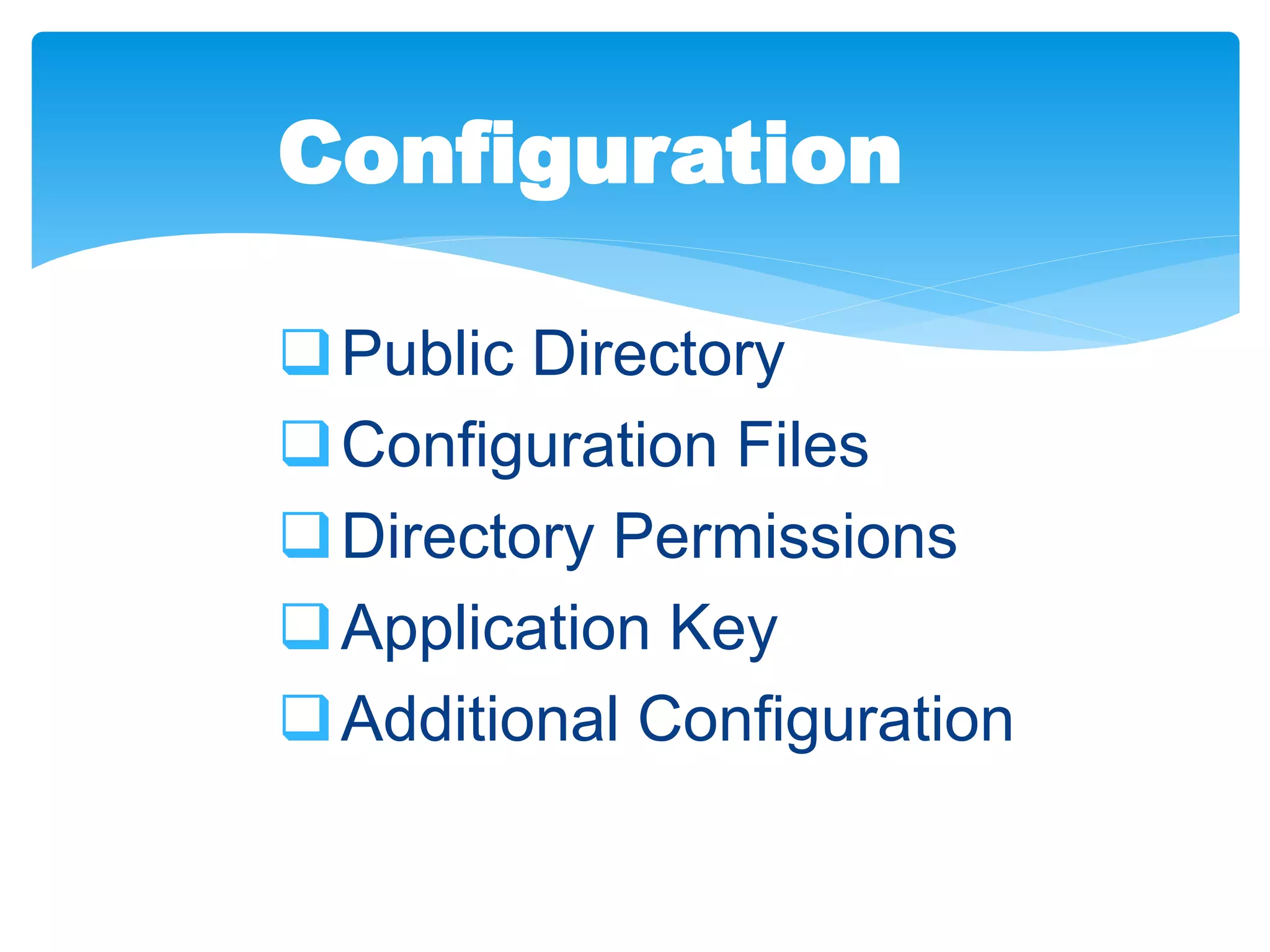 Configuration

❑ Public Directory
❑ Configuration Files
❑ Directory Permissions
❑ Application Key
❑ Additional Configuration